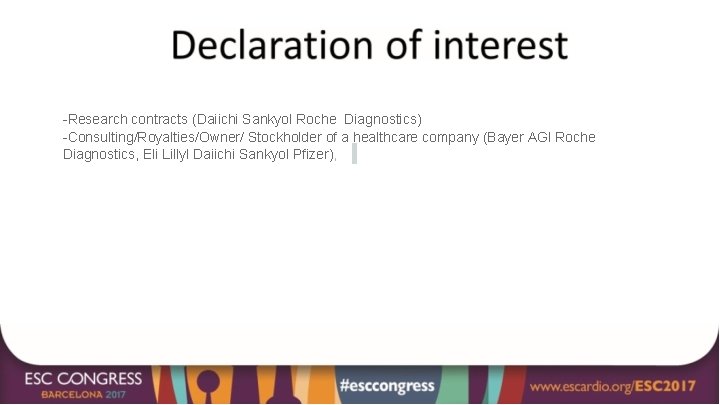 Declaration of interest

-Research contracts (Daiichi Sankyol Roche Diagnostics)
-Consulting/Royalties/Owner/ Stockholder of a healthcare company (Bayer AGI Roche Diagnostics, Eli Lillyl Daiichi Sankyol Pfizer),

ESC CONGRESS
BARCELONA 2017

#esccongress

www.escardio.org/ESC2017